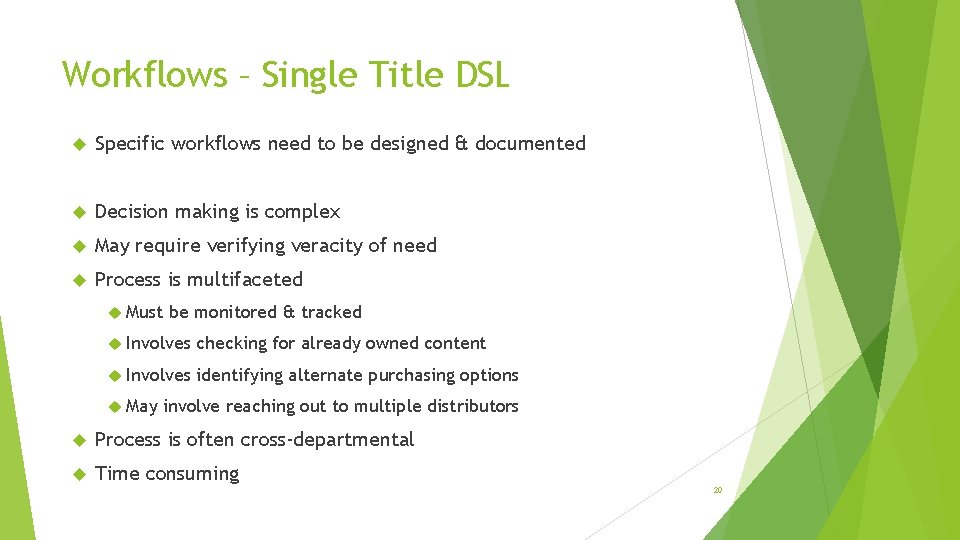 Workflows – Single Title DSL

Specific workflows need to be designed & documented

Decision making is complex

May require verifying veracity of need

Process is multifaceted

Must be monitored & tracked

Involves checking for already owned content

Involves identifying alternate purchasing options

May involve reaching out to multiple distributors

Process is often cross-departmental

Time consuming

20